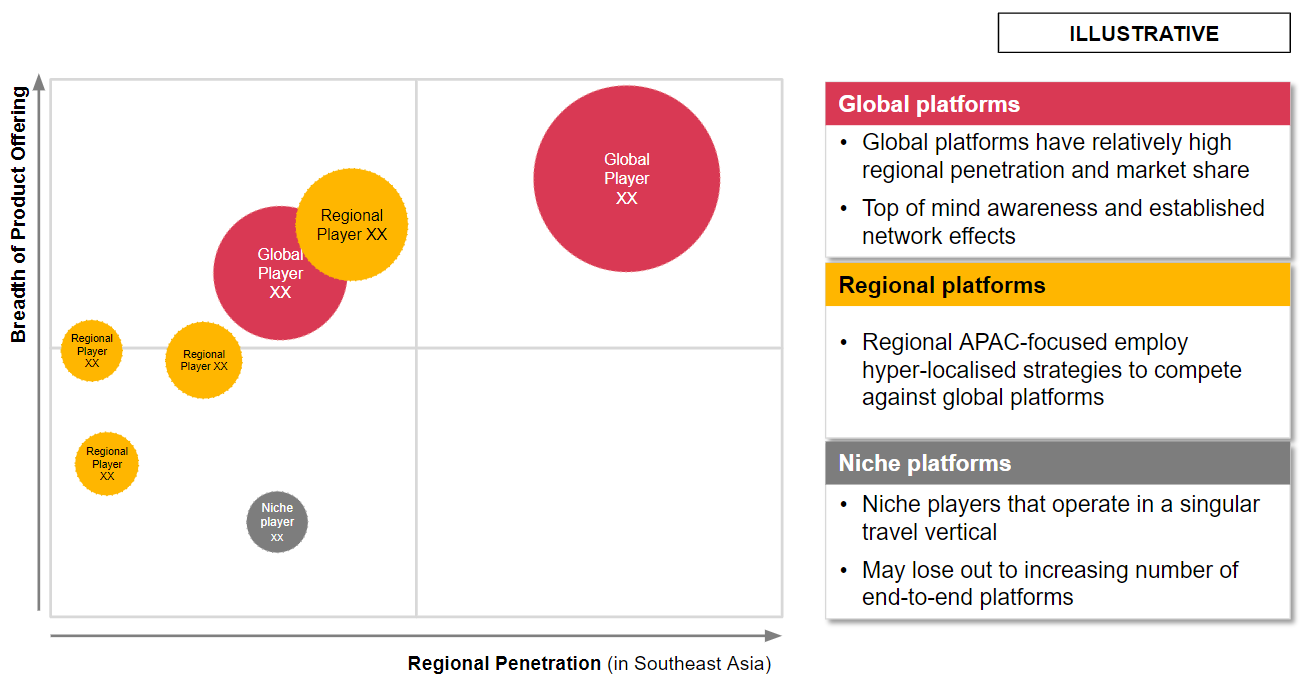 ILLUSTRATIVE

Breadth of Product Offering

Global Player XX

Regional Player XX

Global Player XX

Regional Player XX

Regional Player XX

Regional Player XX

Niche player xx

Regional Penetration (in Southeast Asia)

Global platforms

• Global platforms have relatively high regional penetration and market share

• Top of mind awareness and established network effects

Regional platforms

• Regional APAC-focused employ hyper-localised strategies to compete against global platforms

Niche platforms

• Niche players that operate in a singular travel vertical

• May lose out to increasing number of end-to-end platforms